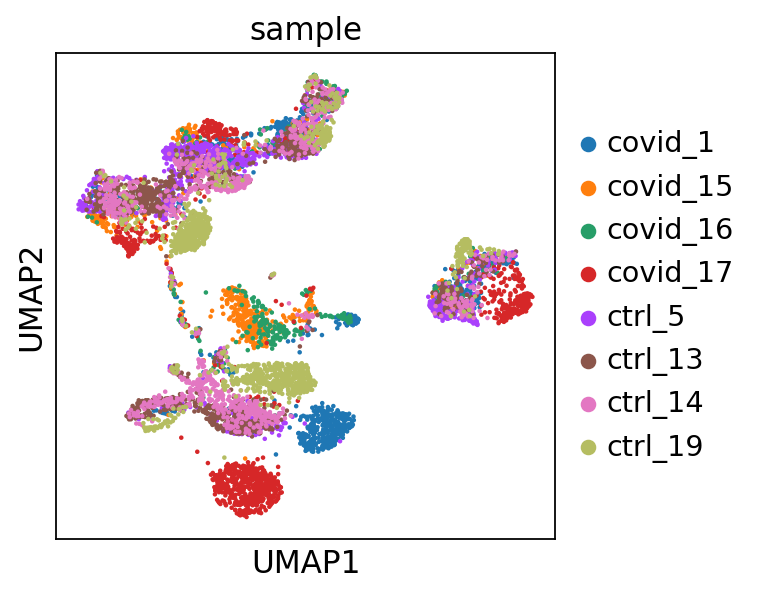 sample

UMAP2

UMAP1

covid_1
covid_15
covid_16
covid_17
ctrl_5
ctrl_13
ctrl_14
ctrl_19